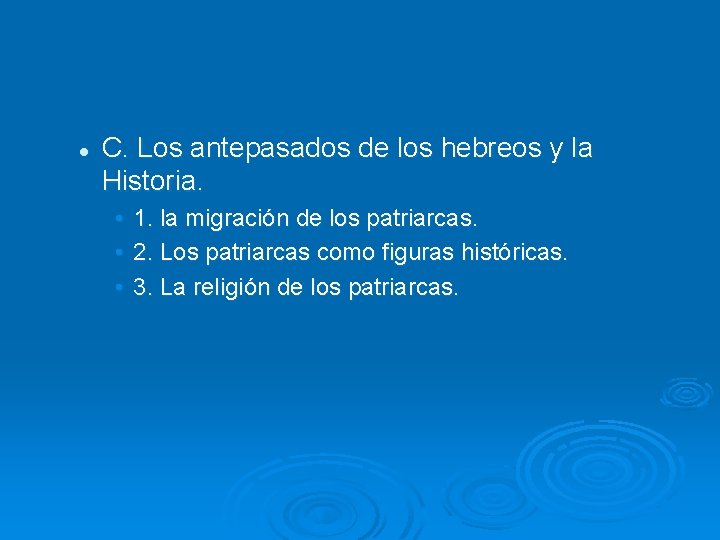 C. Los antepasados de los hebreos y la Historia.

1. la migración de los patriarcas.
2. Los patriarcas como figuras históricas.
3. La religión de los patriarcas.